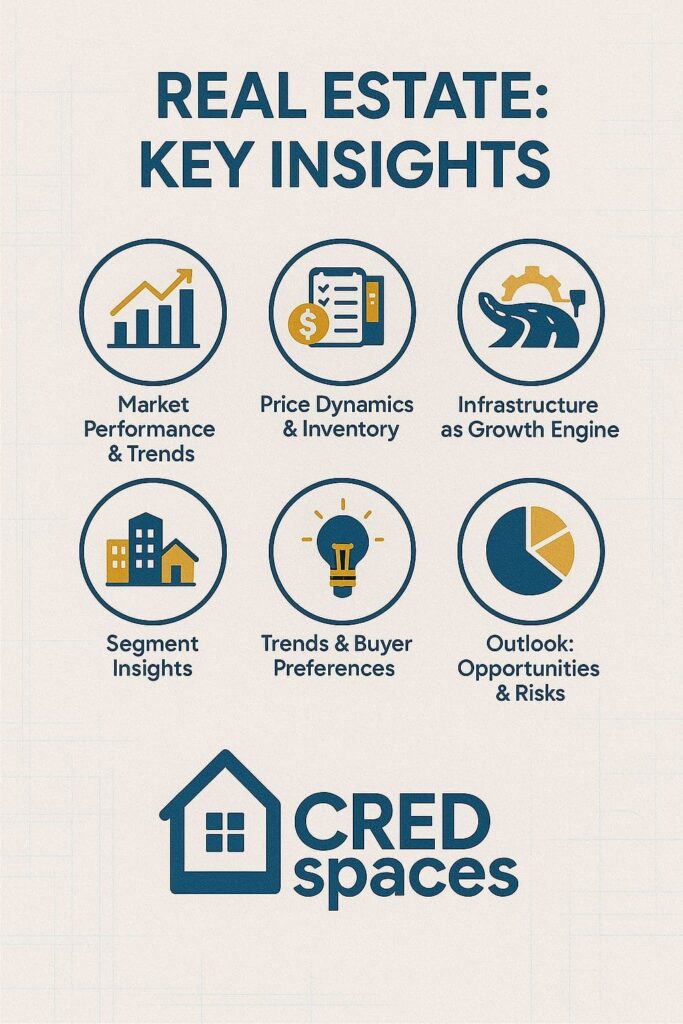 REAL ESTATE:
KEY INSIGHTS

Market Performance & Trends

Price Dynamics & Inventory

Infrastructure as Growth Engine

Segment Insights

Trends & Buyer Preferences

Outlook: Opportunities & Risks

CRED spaces